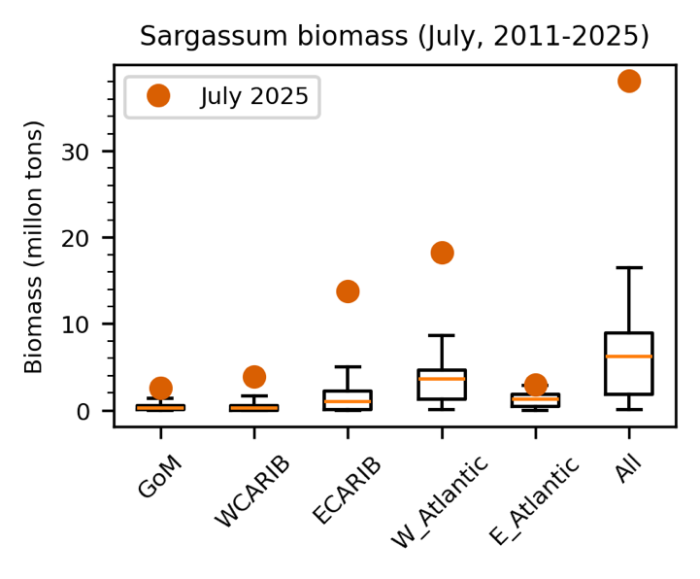 Sargassum biomass (July, 2011-2025)

July 2025

Biomass (millon tons)

30
20
10
0

GoM
WCARIB
ECARIB
W_Atlantic
E_Atlantic
All